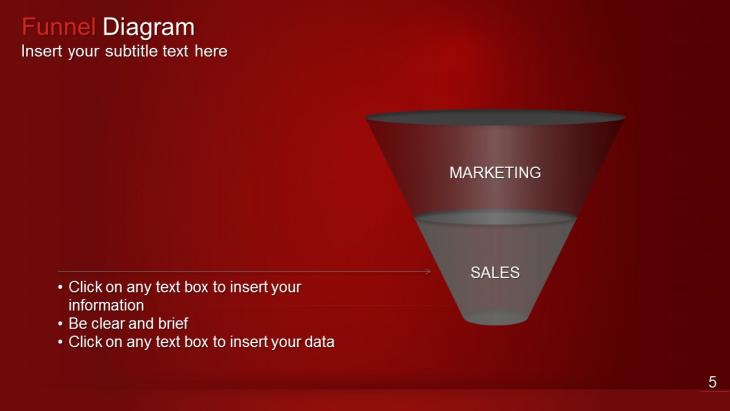 Funnel Diagram
Insert your subtitle text here

MARKETING

SALES

• Click on any text box to insert your information
• Be clear and brief
• Click on any text box to insert your data

5